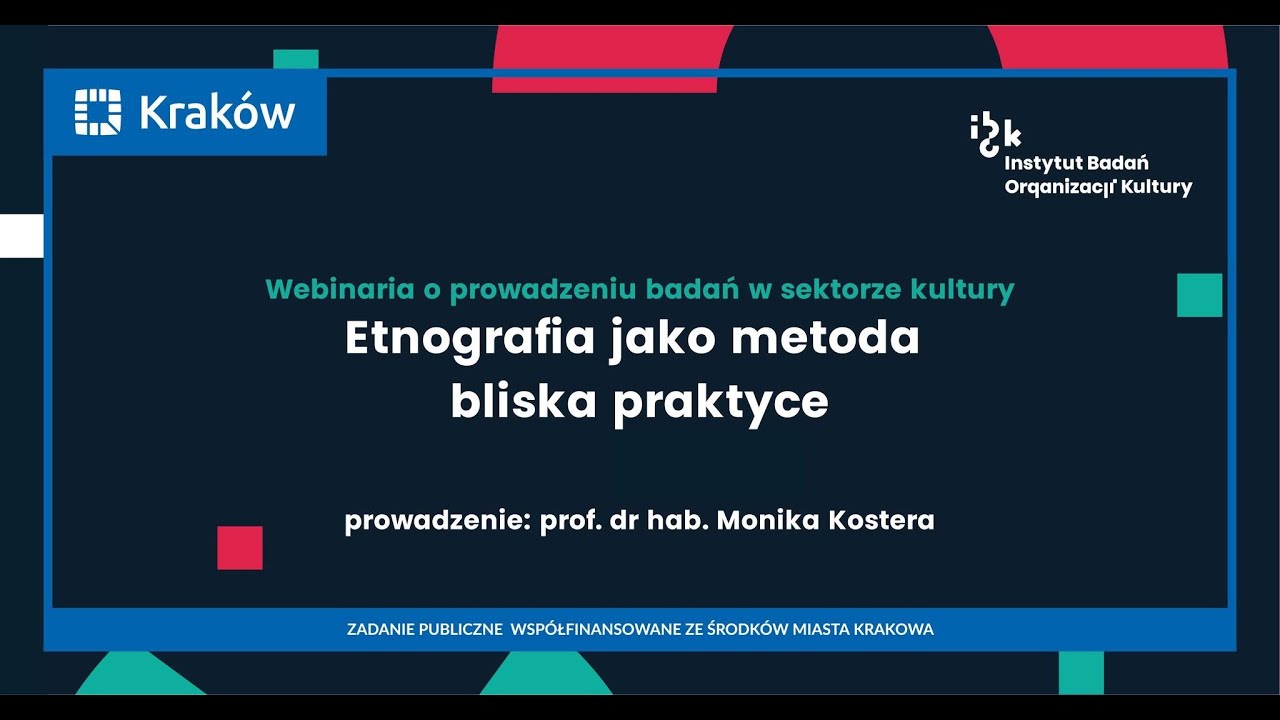 Kraków

ibok
Instytut Badań
Organizacji Kultury

Webinaria o prowadzeniu badań w sektorze kultury
Etnografia jako metoda bliska praktyce

prowadzenie: prof. dr hab. Monika Kostera

ZADANIE PUBLICZNE WSPÓŁFINANSOWANE ZE ŚRODKÓW MIASTA KRAKOWA